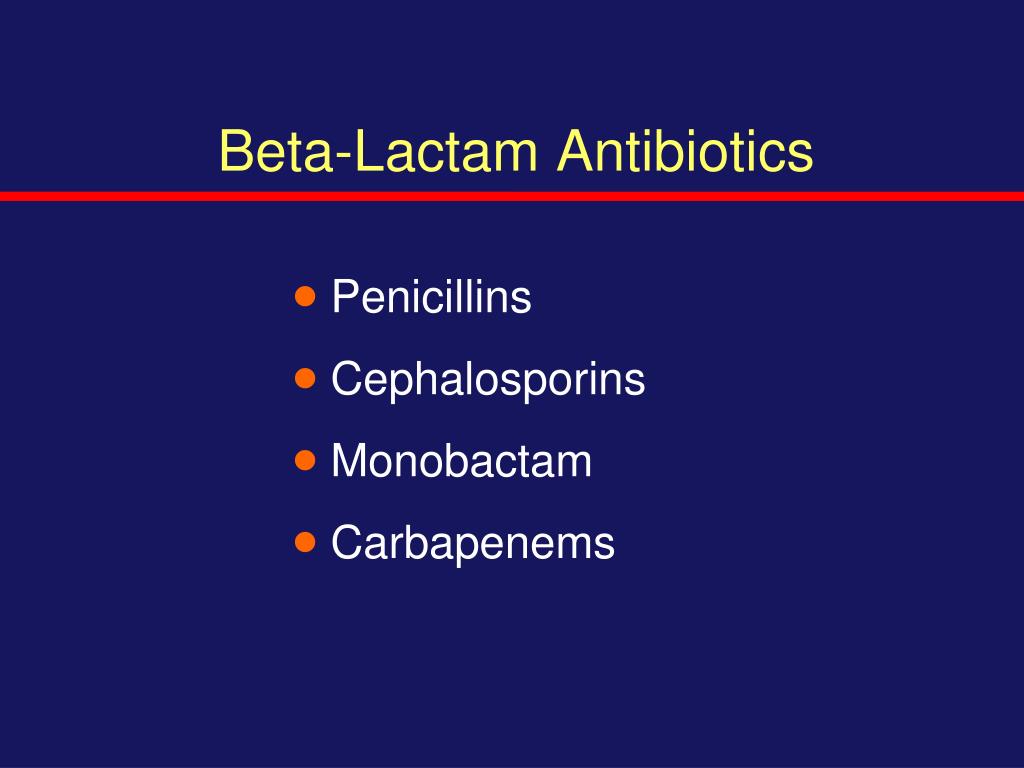 Beta-Lactam Antibiotics

- Penicillins
- Cephalosporins
- Monobactam
- Carbapenems